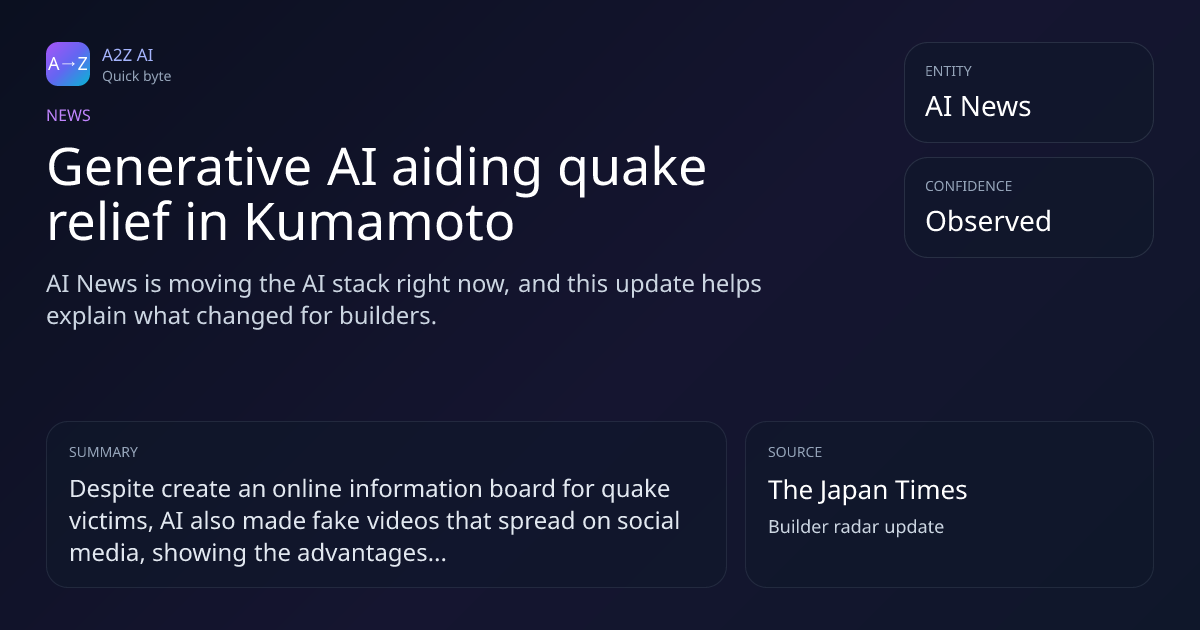 A→Z
A2Z AI
Quick byte

NEWS

Generative AI aiding quake relief in Kumamoto

AI News is moving the AI stack right now, and this update helps explain what changed for builders.

ENTITY
AI News

CONFIDENCE
Observed

SUMMARY
Despite create an online information board for quake victims, AI also made fake videos that spread on social media, showing the advantages...

SOURCE
The Japan Times
Builder radar update